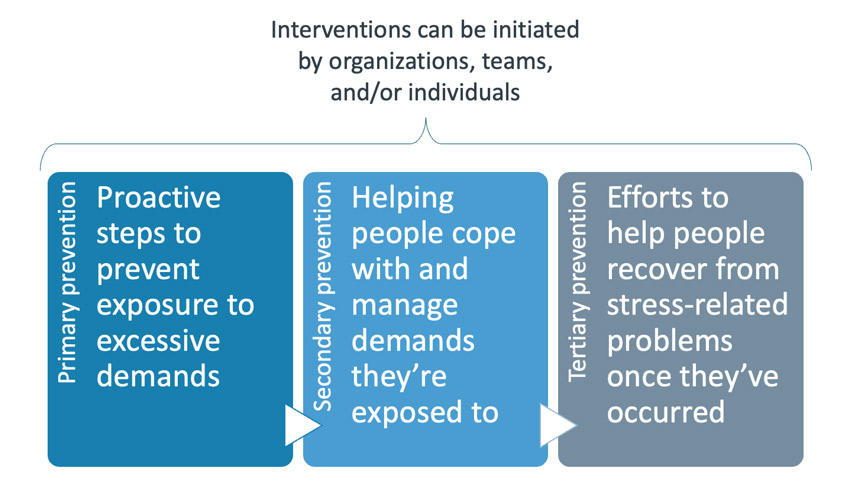 Interventions can be initiated by organizations, teams, and/or individuals

Primary prevention

Proactive steps to prevent exposure to excessive demands

Secondary prevention

Helping people cope with and manage demands they're exposed to

Tertiary prevention

Efforts to help people recover from stress-related problems once they've occurred